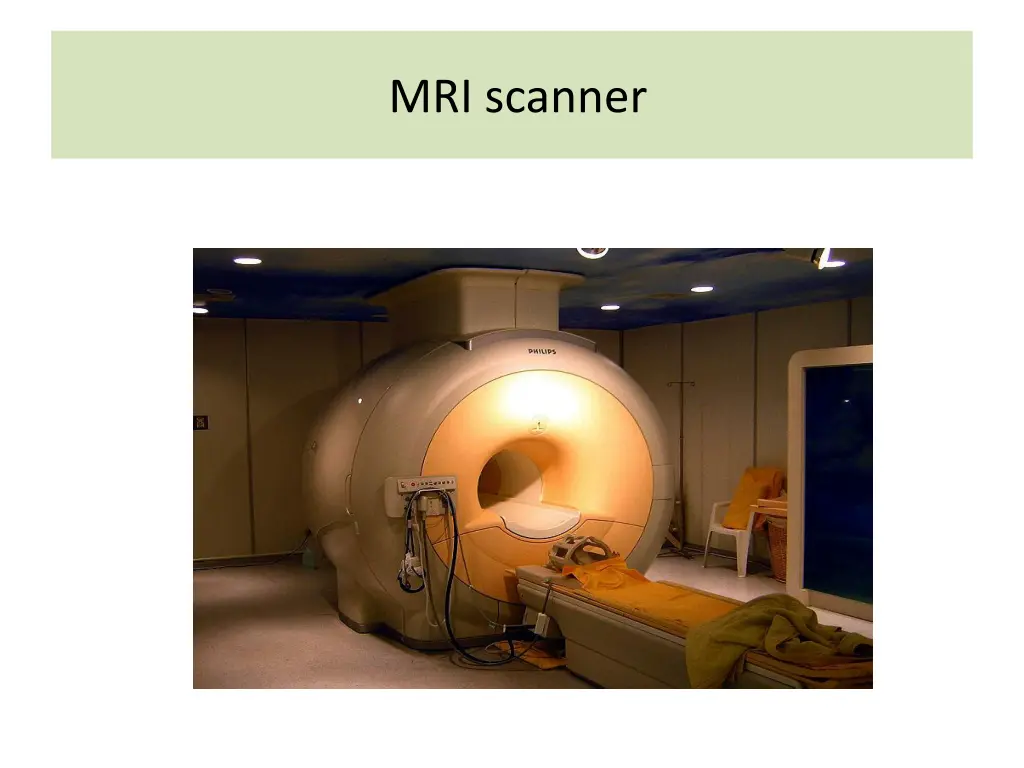 MRI scanner

PHILIPS